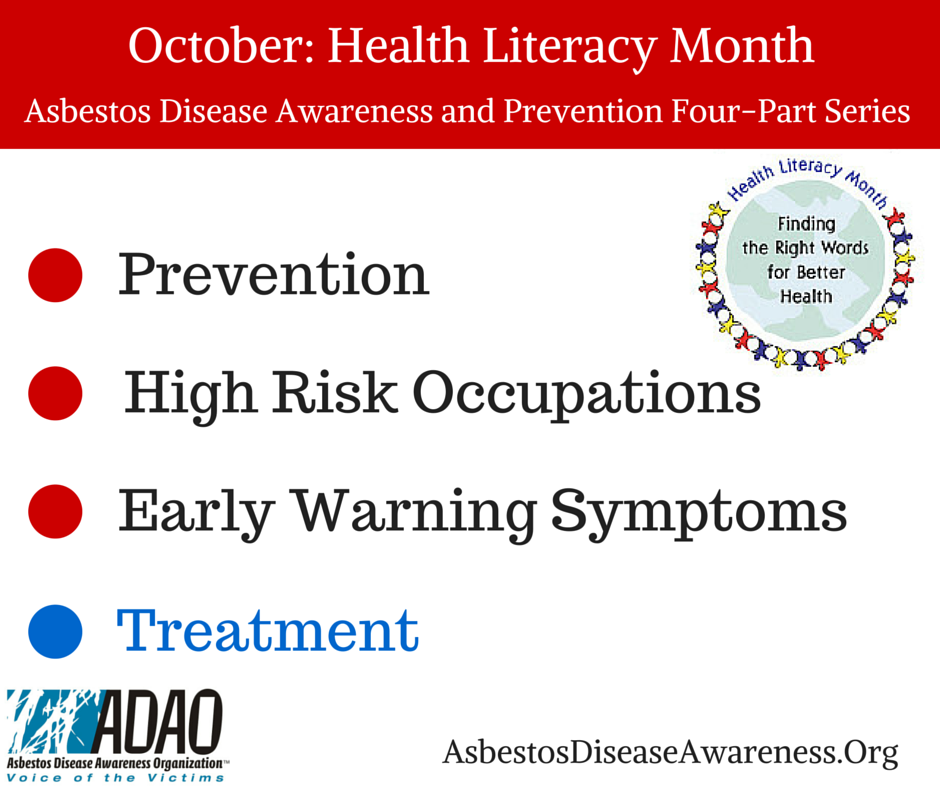 October: Health Literacy Month

Asbestos Disease Awareness and Prevention Four-Part Series

Health Literacy Month

Finding the Right Words for Better Health

Prevention

High Risk Occupations

Early Warning Symptoms

Treatment

ADAO

Asbestos Disease Awareness Organization™

Voice of the Victims

AsbestosDiseaseAwareness.Org